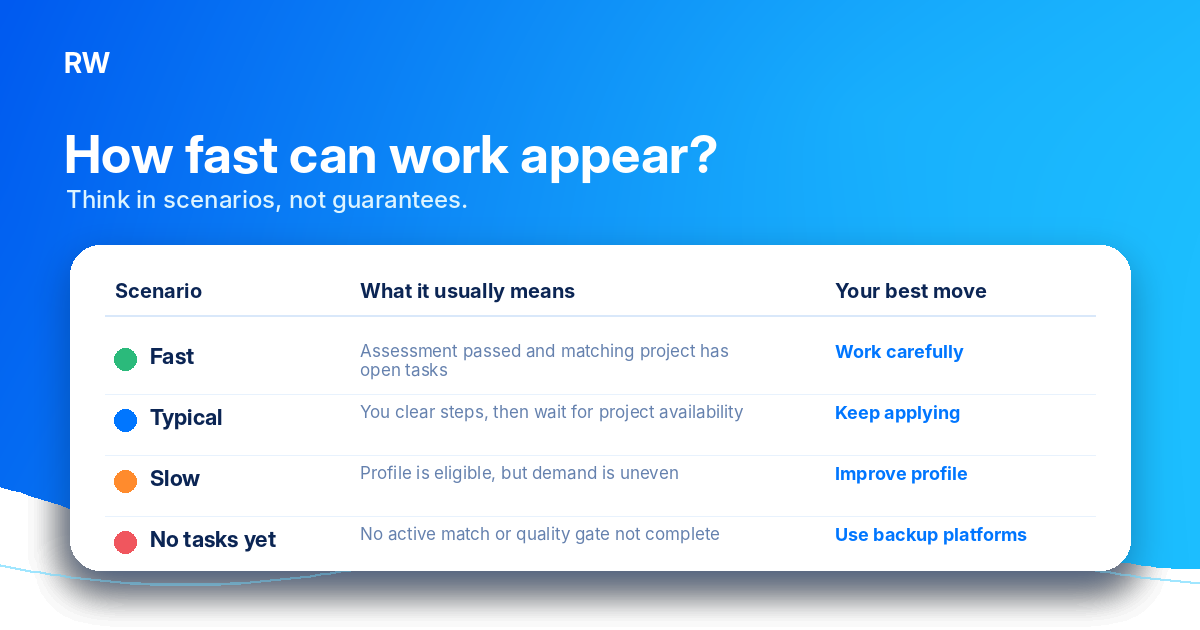 RW

How fast can work appear?

Think in scenarios, not guarantees.

| Scenario | What it usually means | Your best move |
|---|---|---|
| Fast | Assessment passed and matching project has open tasks | Work carefully |
| Typical | You clear steps, then wait for project availability | Keep applying |
| Slow | Profile is eligible, but demand is uneven | Improve profile |
| No tasks yet | No active match or quality gate not complete | Use backup platforms |